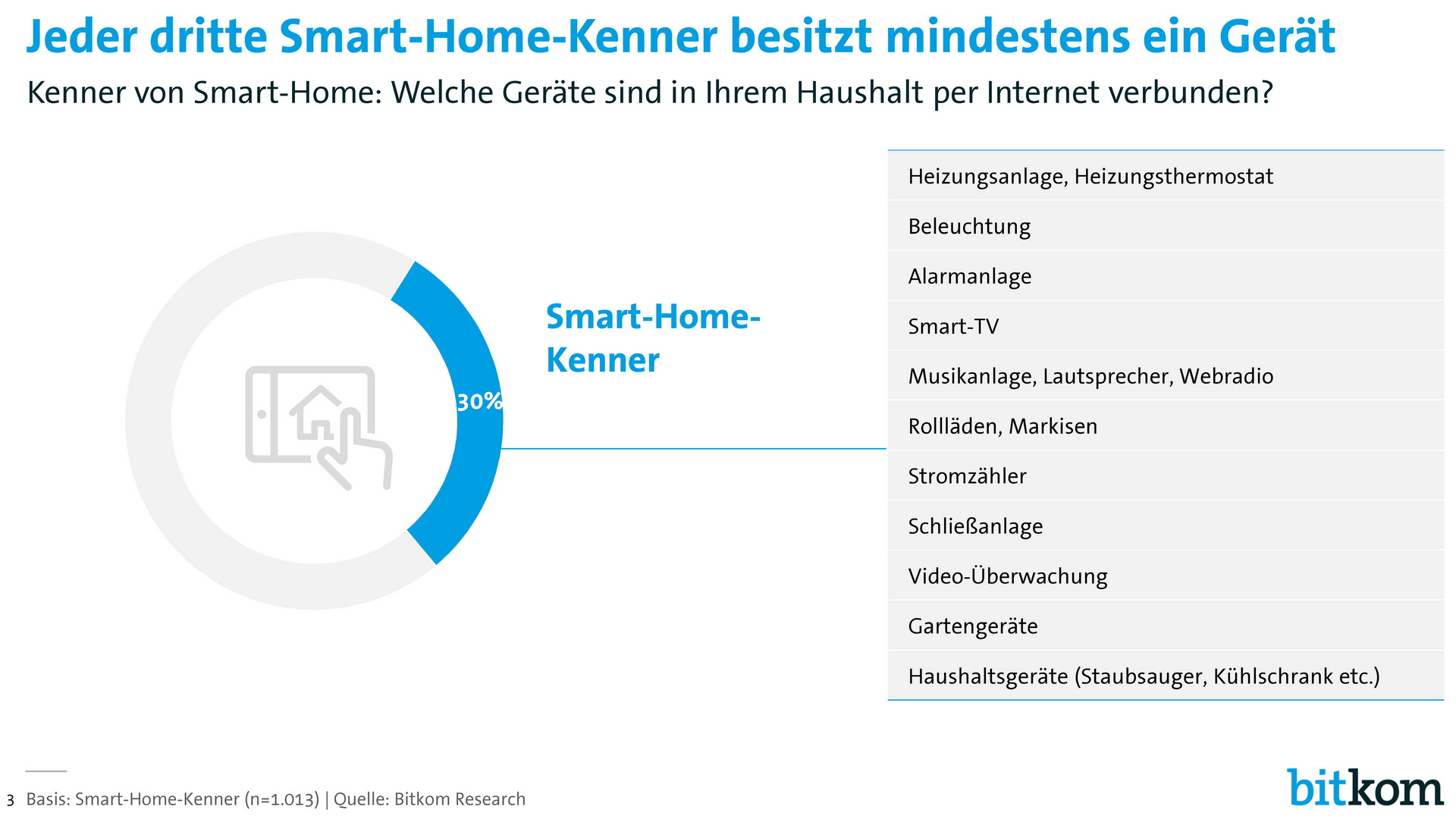 Jeder dritte Smart-Home-Kenner besitzt mindestens ein Gerät

Kenner von Smart-Home: Welche Geräte sind in Ihrem Haushalt per Internet verbunden?

30%

Smart-Home-Kenner

Heizungsanlage, Heizungsthermostat

Beleuchtung

Alarmanlage

Smart-TV

Musikanlage, Lautsprecher, Webradio

Rollläden, Markisen

Stromzähler

Schließanlage

Video-Überwachung

Gartengeräte

Haushaltsgeräte (Staubsauger, Kühlschrank etc.)

3 Basis: Smart-Home-Kenner (n=1.013) | Quelle: Bitkom Research

bitkom